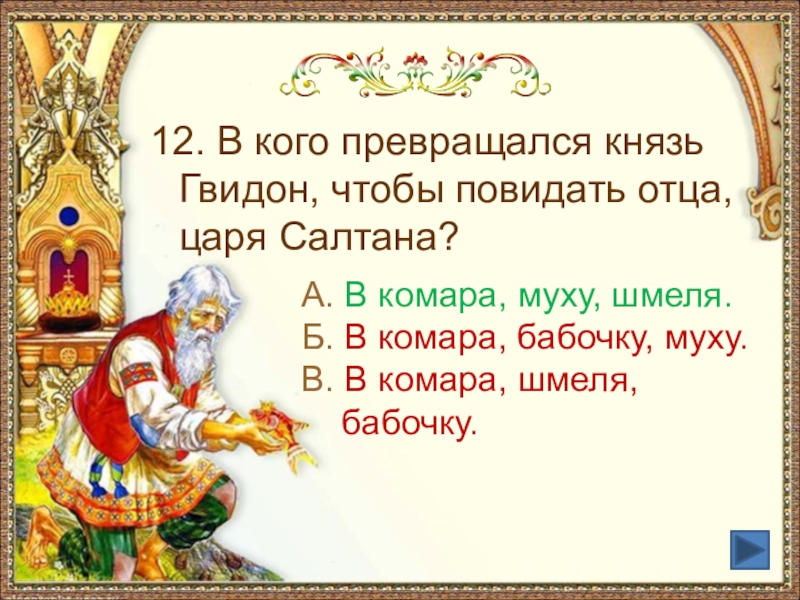 12. В кого превращался князь Гвидон, чтобы повидать отца, царя Салтана?

А. В комара, муху, шмеля.
Б. В комара, бабочку, муху.
В. В комара, шмеля, бабочку.